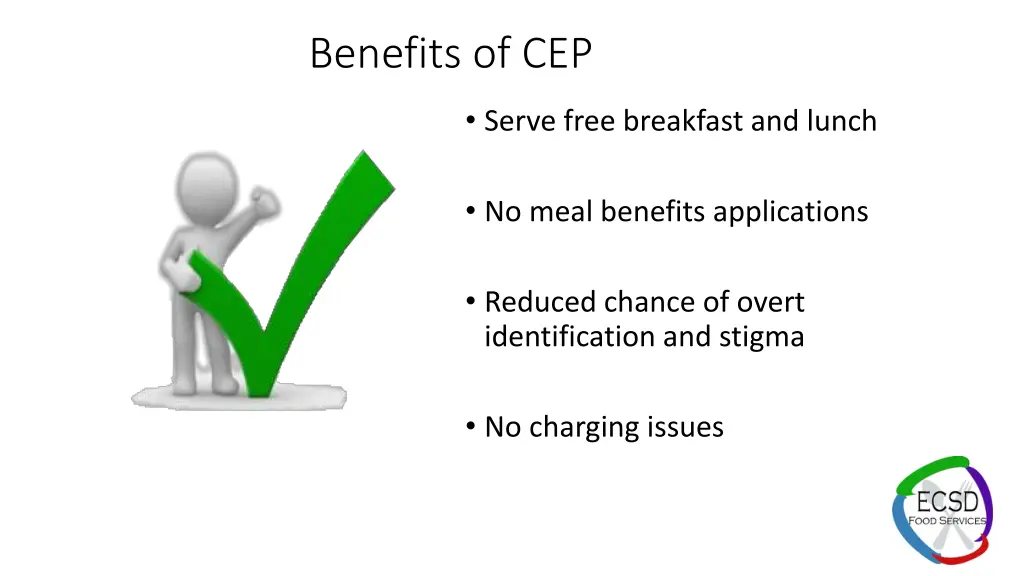 Benefits of CEP

• Serve free breakfast and lunch

• No meal benefits applications

• Reduced chance of overt identification and stigma

• No charging issues

ECSD
FOOD SERVICES